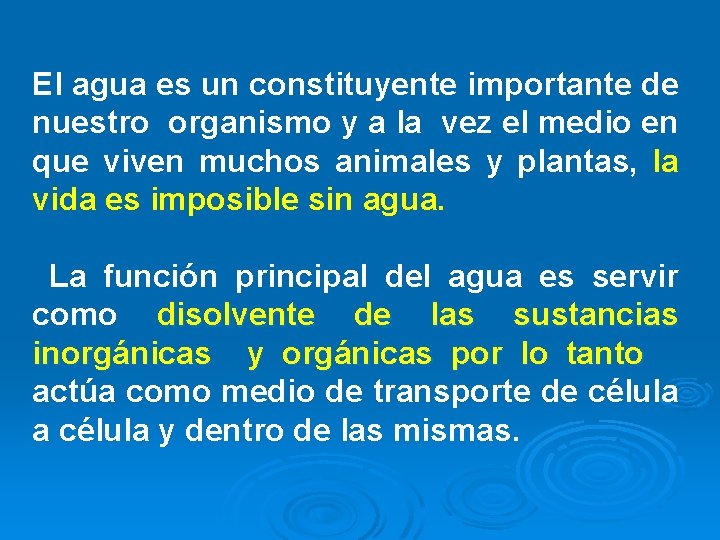 El agua es un constituyente importante de nuestro organismo y a la vez el medio en que viven muchos animales y plantas, la vida es imposible sin agua.

La función principal del agua es servir como disolvente de las sustancias inorgánicas y orgánicas por lo tanto actúa como medio de transporte de célula a célula y dentro de las mismas.